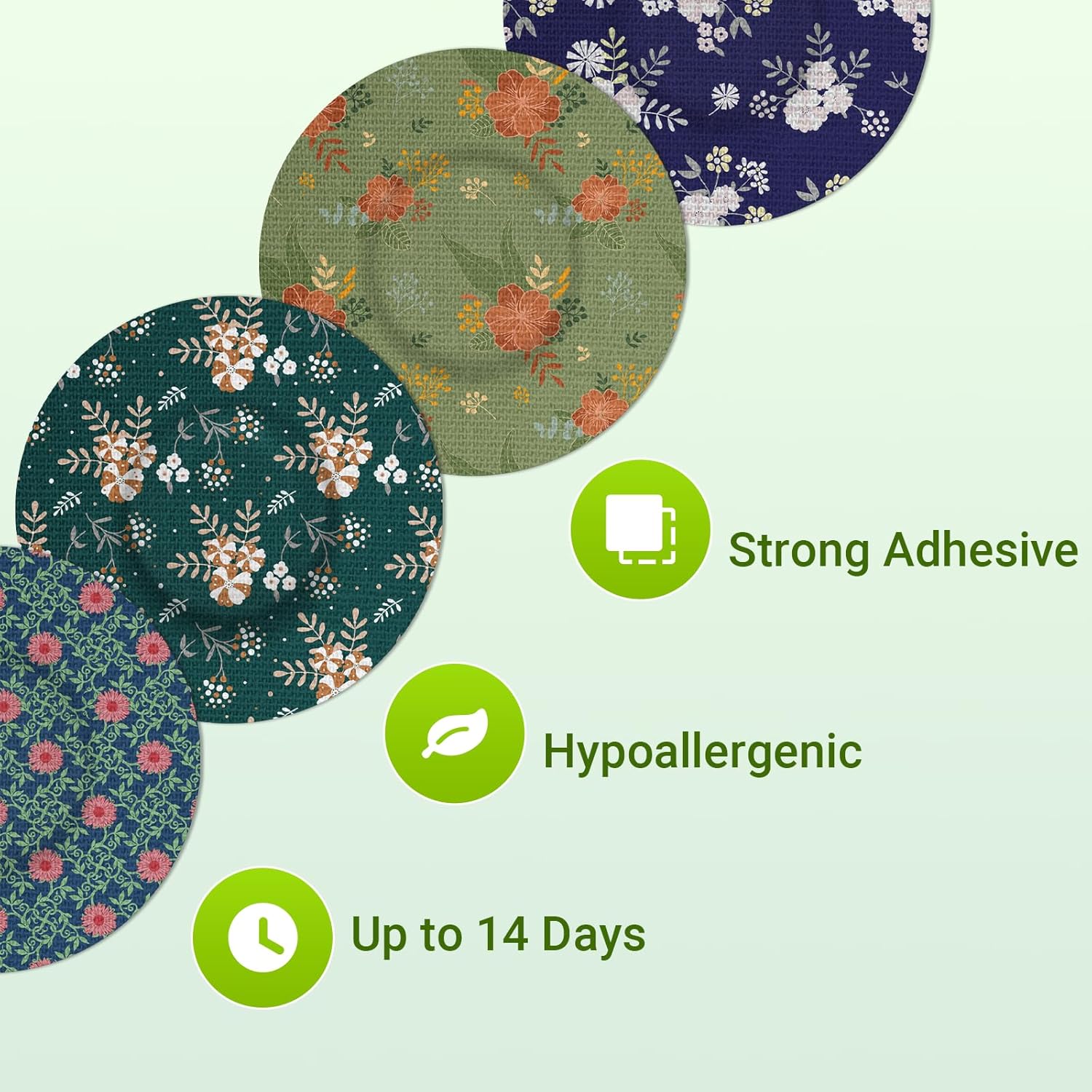 Strong Adhesive

Hypoallergenic

Up to 14 Days